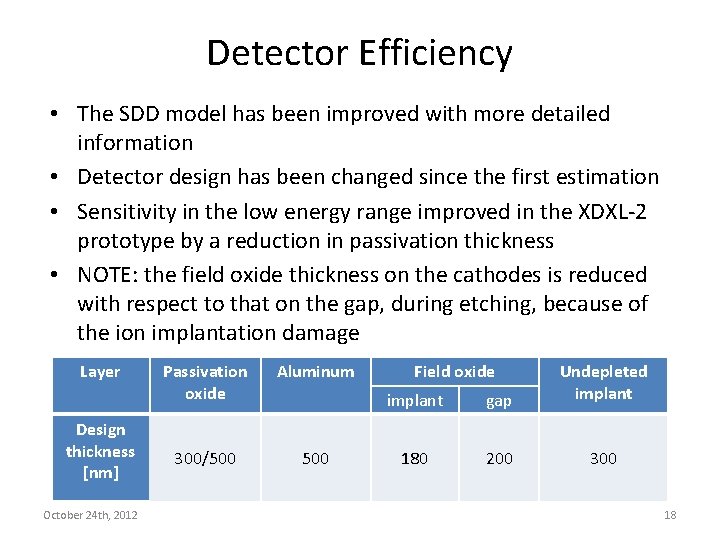 Detector Efficiency

• The SDD model has been improved with more detailed information
• Detector design has been changed since the first estimation
• Sensitivity in the low energy range improved in the XDXL-2 prototype by a reduction in passivation thickness
• NOTE: the field oxide thickness on the cathodes is reduced with respect to that on the gap, during etching, because of the ion implantation damage

| Layer | Passivation oxide | Aluminum | Field oxide implant | Field oxide gap | Undepleted implant |
|---|---|---|---|---|---|
| Design thickness [nm] | 300/500 | 500 | 180 | 200 | 300 |

October 24th, 2012

18